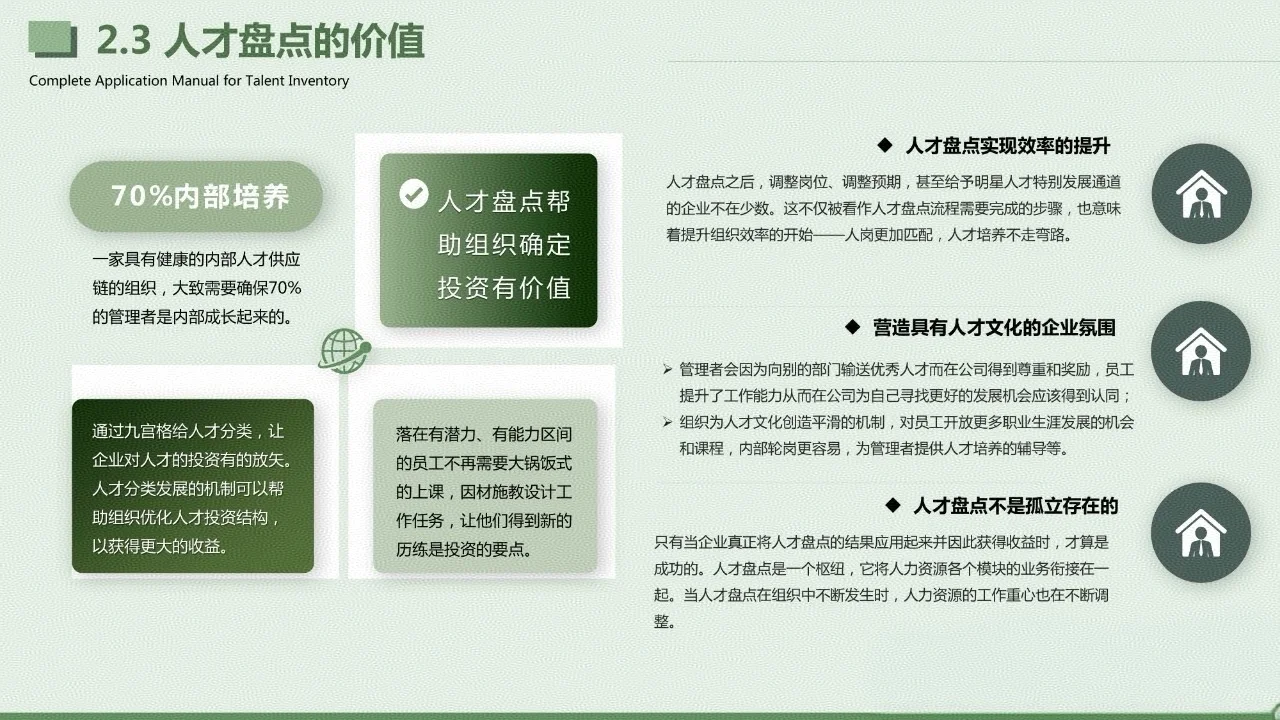 2.3 人才盘点的价值

Complete Application Manual for Talent Inventory

70%内部培养

一家具有健康的内部人才供应链的组织，大致需要确保70%的管理者是内部成长起来的。

人才盘点帮助组织确定投资有价值

通过九宫格给人才分类，让企业对人才的投资有的放矢。人才分类发展的机制可以帮助组织优化人才投资结构，以获得更大的收益。

落在有潜力、有能力区间的员工不再需要大锅饭式的上课，因材施教设计工作任务，让他们得到新的历练是投资的要点。

◆ 人才盘点实现效率的提升

人才盘点之后，调整岗位、调整预期，甚至给予明星人才特别发展通道的企业不在少数。这不仅被看作人才盘点流程需要完成的步骤，也意味着提升组织效率的开始——人岗更加匹配，人才培养不走弯路。

◆ 营造具有人才文化的企业氛围

➢ 管理者会因为向别的部门输送优秀人才而在公司得到尊重和奖励，员工提升了工作能力从而在公司为自己寻找更好的发展机会应该得到认同；
➢ 组织为人才文化创造平滑的机制，对员工开放更多职业生涯发展的机会和课程，内部轮岗更容易，为管理者提供人才培养的辅导等。

◆ 人才盘点不是孤立存在的

只有当企业真正将人才盘点的结果应用起来并因此获得收益时，才算是成功的。人才盘点是一个枢纽，它将人力资源各个模块的业务衔接在一起。当人才盘点在组织中不断发生时，人力资源的工作重心也在不断调整。